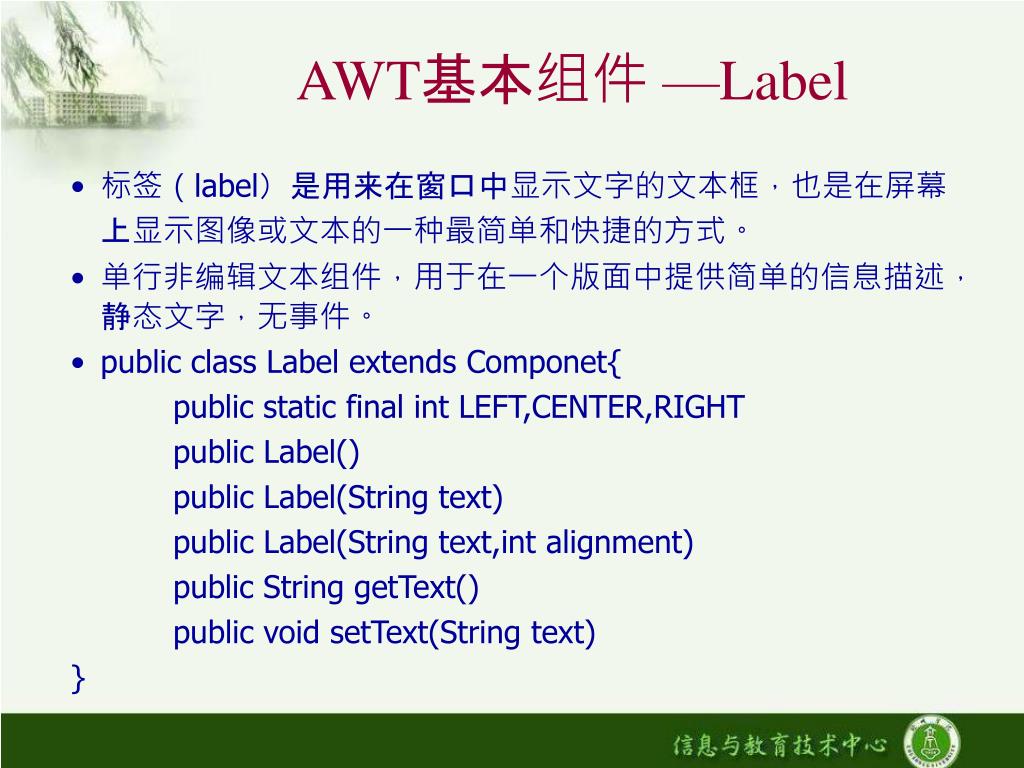 AWT基本组件 —Label

• 标签（label）是用来在窗口中显示文字的文本框，也是在屏幕上显示图像或文本的一种最简单和快捷的方式。
• 单行非编辑文本组件，用于在一个版面中提供简单的信息描述，静态文字，无事件。
• public class Label extends Componet{
public static final int LEFT,CENTER,RIGHT
public Label()
public Label(String text)
public Label(String text,int alignment)
public String getText()
public void setText(String text)
}

信息与教育技术中心